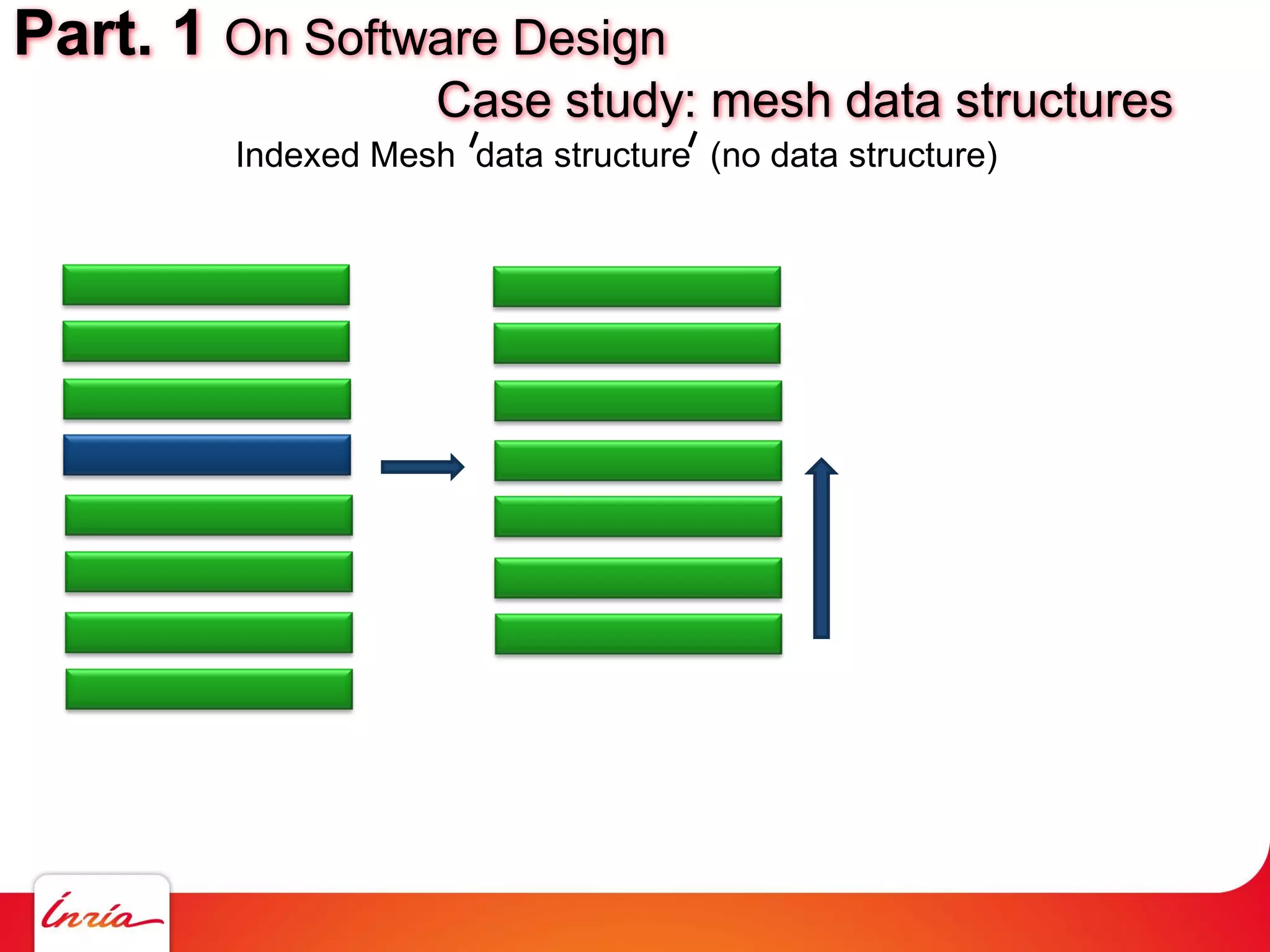 Part. 1 On Software Design

Case study: mesh data structures

Indexed Mesh 'data structure' (no data structure)

Inria